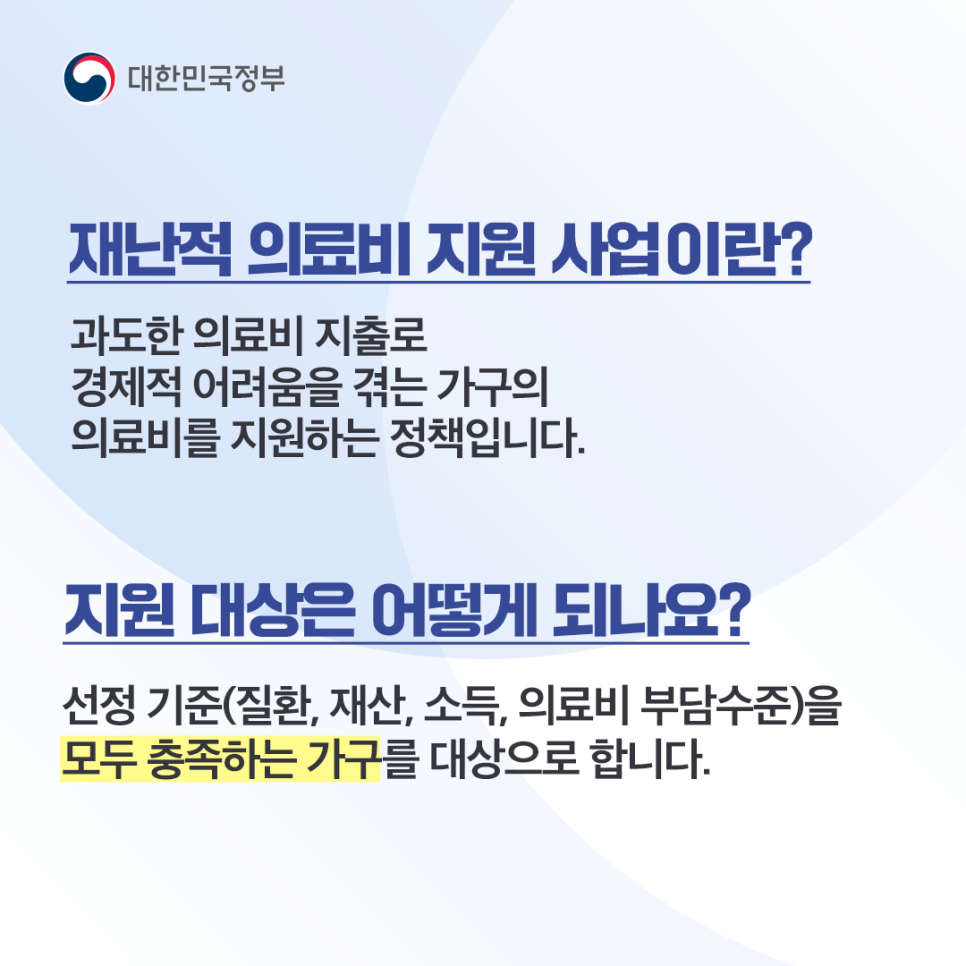 대한민국정부

재난적 의료비 지원 사업이란?

과도한 의료비 지출로
경제적 어려움을 겪는 가구의
의료비를 지원하는 정책입니다.

지원 대상은 어떻게 되나요?

선정 기준(질환, 재산, 소득, 의료비 부담수준)을
모두 충족하는 가구를 대상으로 합니다.